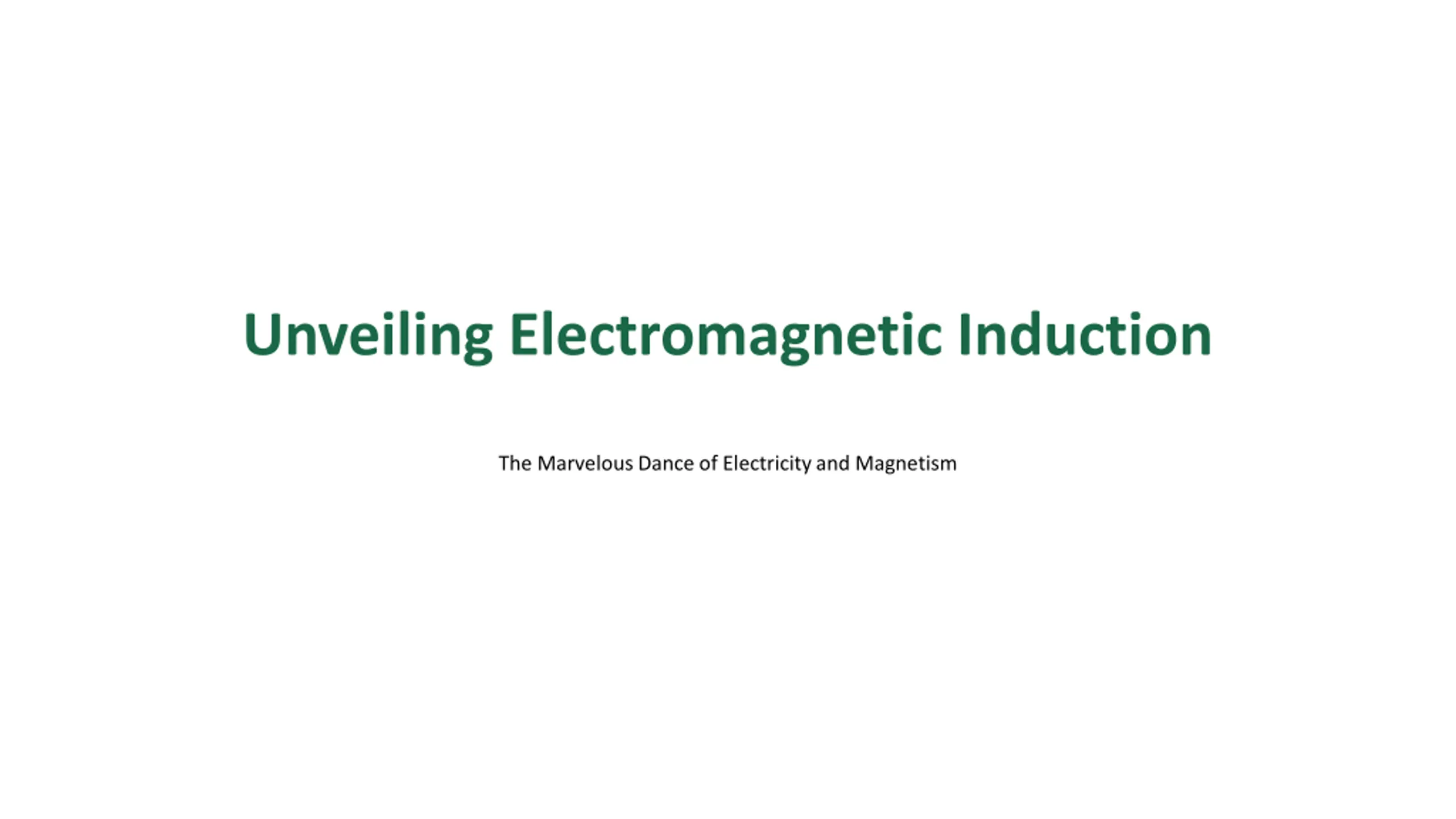 Unveiling Electromagnetic Induction

The Marvelous Dance of Electricity and Magnetism